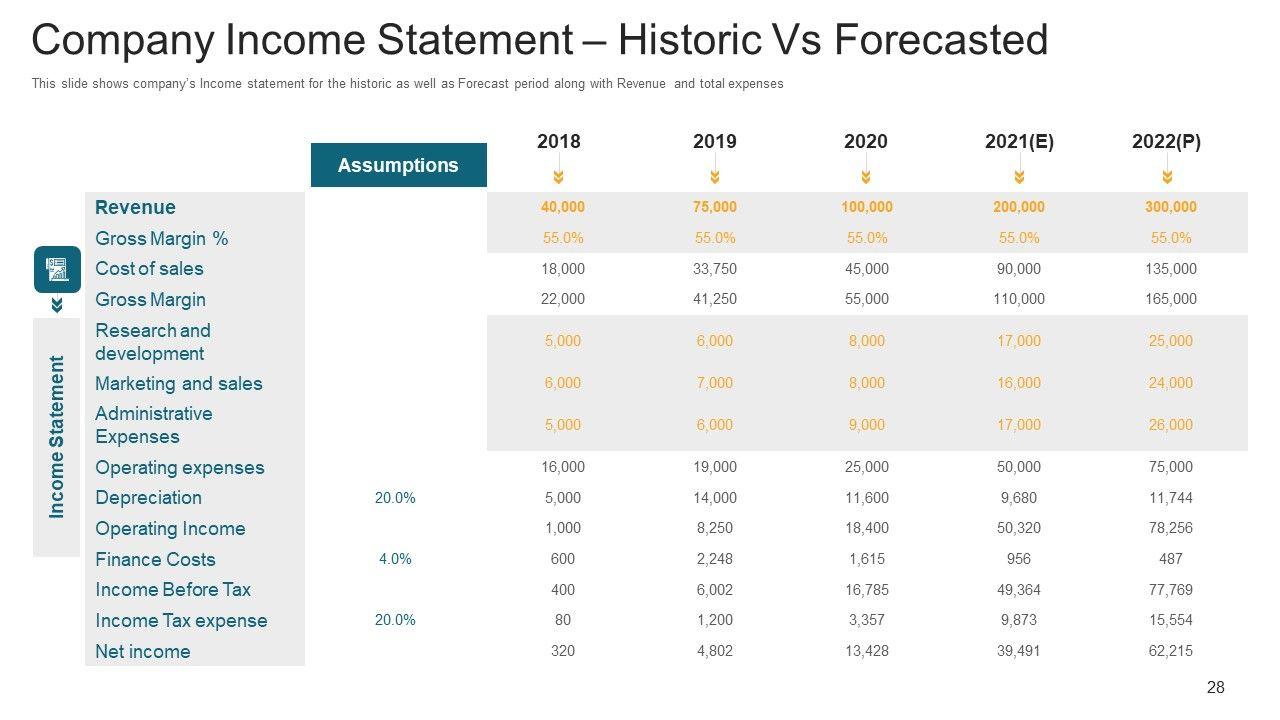 Company Income Statement – Historic Vs Forecasted

This slide shows company's Income statement for the historic as well as Forecast period along with Revenue and total expenses

Income Statement

| | Assumptions | 2018 | 2019 | 2020 | 2021(E) | 2022(P) |
|---|---|---|---|---|---|---|
| Revenue | | 40,000 | 75,000 | 100,000 | 200,000 | 300,000 |
| Gross Margin % | | 55.0% | 55.0% | 55.0% | 55.0% | 55.0% |
| Cost of sales | | 18,000 | 33,750 | 45,000 | 90,000 | 135,000 |
| Gross Margin | | 22,000 | 41,250 | 55,000 | 110,000 | 165,000 |
| Research and development | | 5,000 | 6,000 | 8,000 | 17,000 | 25,000 |
| Marketing and sales | | 6,000 | 7,000 | 8,000 | 16,000 | 24,000 |
| Administrative Expenses | | 5,000 | 6,000 | 9,000 | 17,000 | 26,000 |
| Operating expenses | | 16,000 | 19,000 | 25,000 | 50,000 | 75,000 |
| Depreciation | 20.0% | 5,000 | 14,000 | 11,600 | 9,680 | 11,744 |
| Operating Income | | 1,000 | 8,250 | 18,400 | 50,320 | 78,256 |
| Finance Costs | 4.0% | 600 | 2,248 | 1,615 | 956 | 487 |
| Income Before Tax | | 400 | 6,002 | 16,785 | 49,364 | 77,769 |
| Income Tax expense | 20.0% | 80 | 1,200 | 3,357 | 9,873 | 15,554 |
| Net income | | 320 | 4,802 | 13,428 | 39,491 | 62,215 |

28